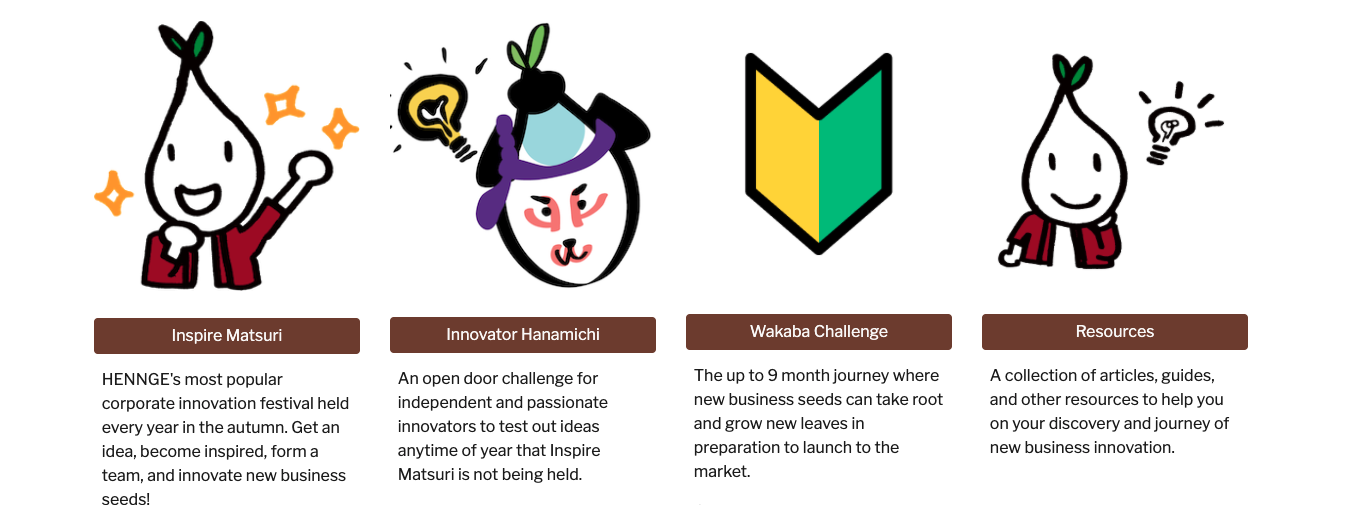 Inspire Matsuri

HENNGE's most popular corporate innovation festival held every year in the autumn. Get an idea, become inspired, form a team, and innovate new business seeds!

Innovator Hanamichi

An open door challenge for independent and passionate innovators to test out ideas anytime of year that Inspire Matsuri is not being held.

Wakaba Challenge

The up to 9 month journey where new business seeds can take root and grow new leaves in preparation to launch to the market.

Resources

A collection of articles, guides, and other resources to help you on your discovery and journey of new business innovation.